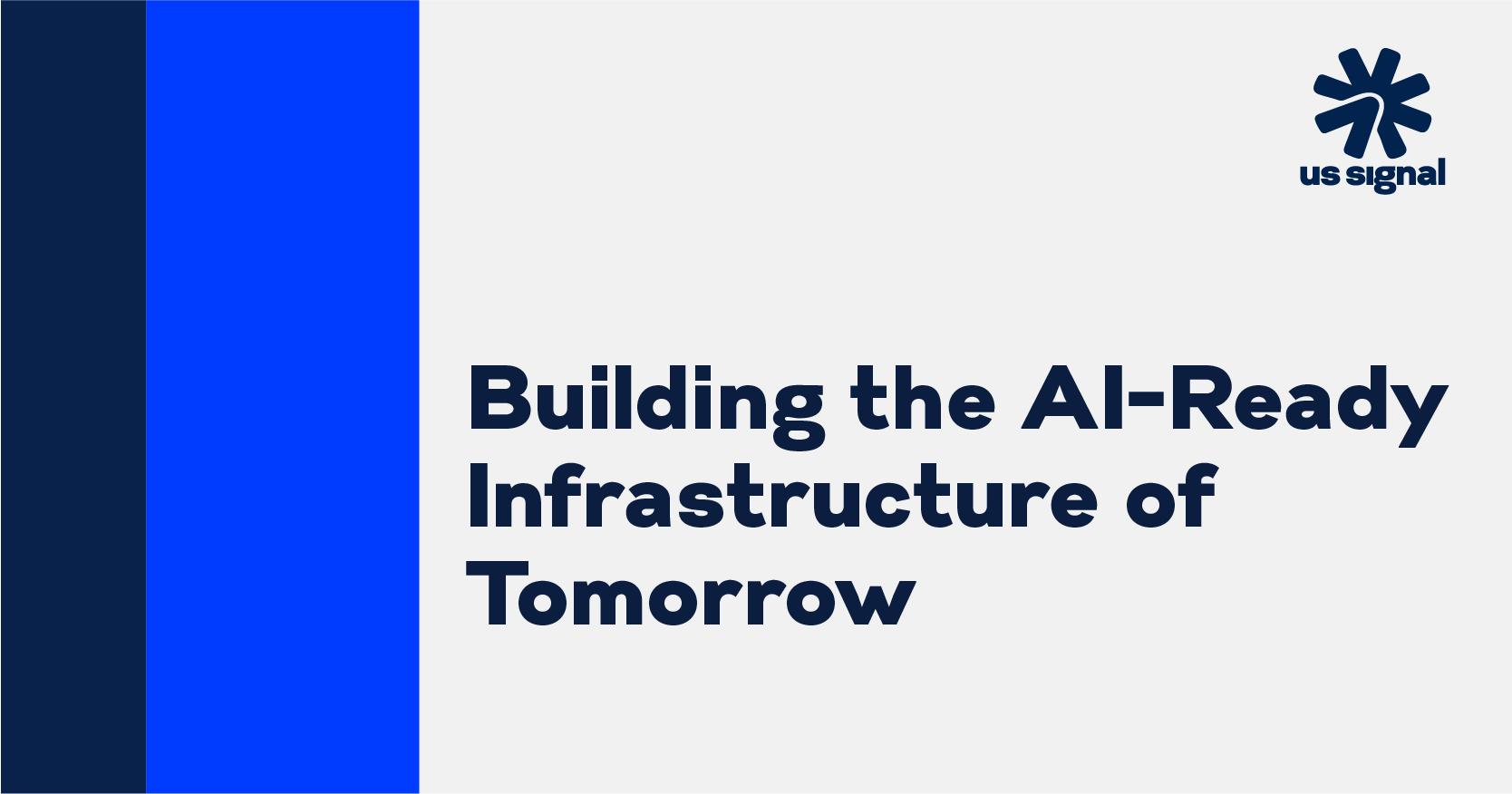 us signal

Building the AI-Ready Infrastructure of Tomorrow